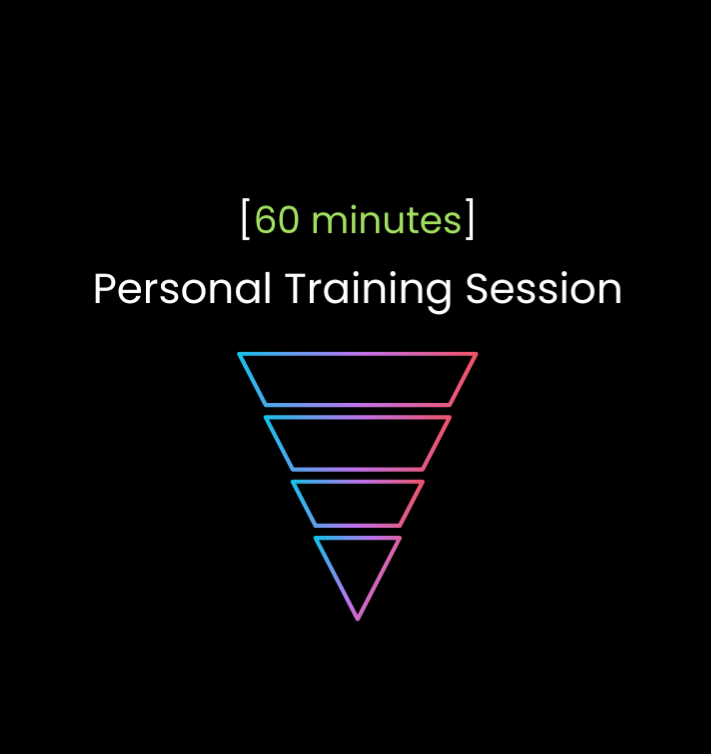 [60 minutes]
Personal Training Session